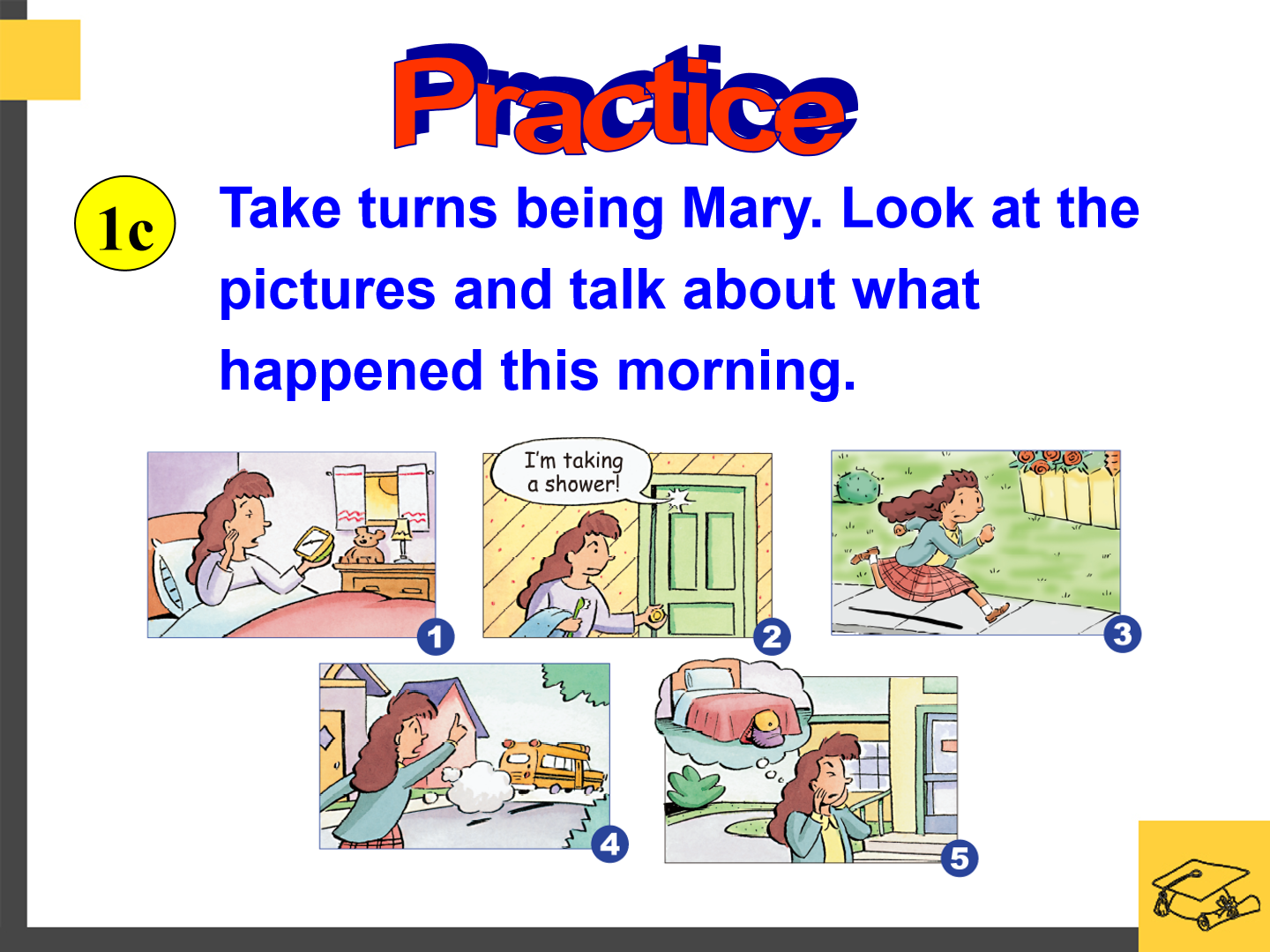 Practice

1c Take turns being Mary. Look at the pictures and talk about what happened this morning.

1

I'm taking a shower!

2

3

4

5